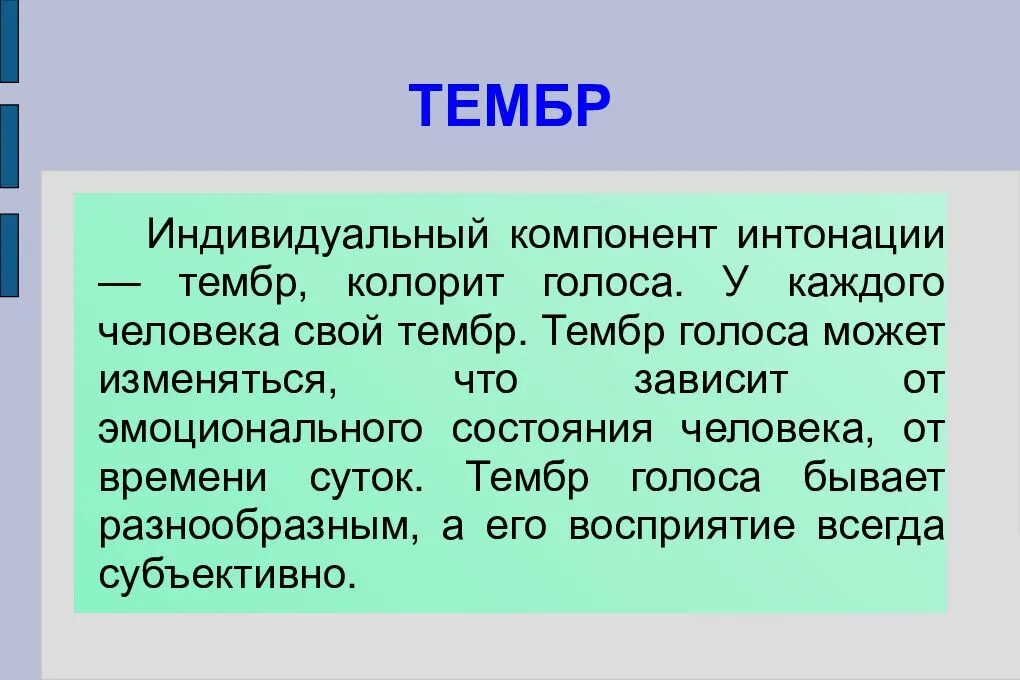 ТЕМБР

Индивидуальный компонент интонации — тембр, колорит голоса. У каждого человека свой тембр. Тембр голоса может изменяться, что зависит от эмоционального состояния человека, от времени суток. Тембр голоса бывает разнообразным, а его восприятие всегда субъективно.